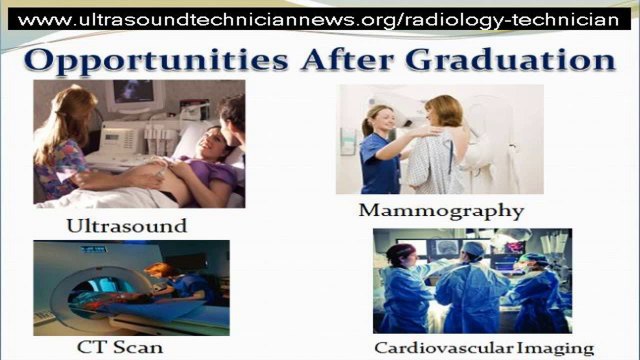 www.ultrasoundtechniciannews.org/radiology-technician

Opportunities After Graduation

Ultrasound

Mammography

CT Scan

Cardiovascular Imaging